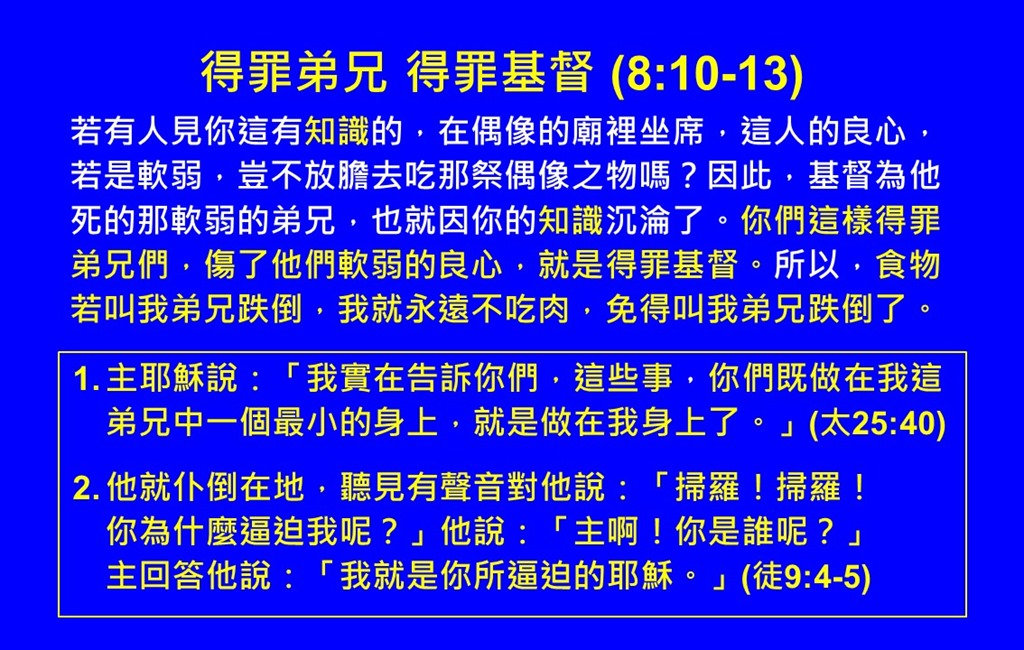 得罪弟兄 得罪基督 (8:10-13)

若有人見你這有知識的，在偶像的廟裡坐席，這人的良心，若是軟弱，豈不放膽去吃那祭偶像之物嗎？因此，基督為他死的那軟弱的弟兄，也就因你的知識沉淪了。你們這樣得罪弟兄們，傷了他們軟弱的良心，就是得罪基督。所以，食物若叫我弟兄跌倒，我就永遠不吃肉，免得叫我弟兄跌倒了。

1. 主耶穌說：「我實在告訴你們，這些事，你們既做在我這弟兄中一個最小的身上，就是做在我身上了。」(太25:40)

2. 他就仆倒在地，聽見有聲音對他說：「掃羅！掃羅！你為什麼逼迫我呢？」他說：「主啊！你是誰呢？」主回答他說：「我就是你所逼迫的耶穌。」(徒9:4-5)